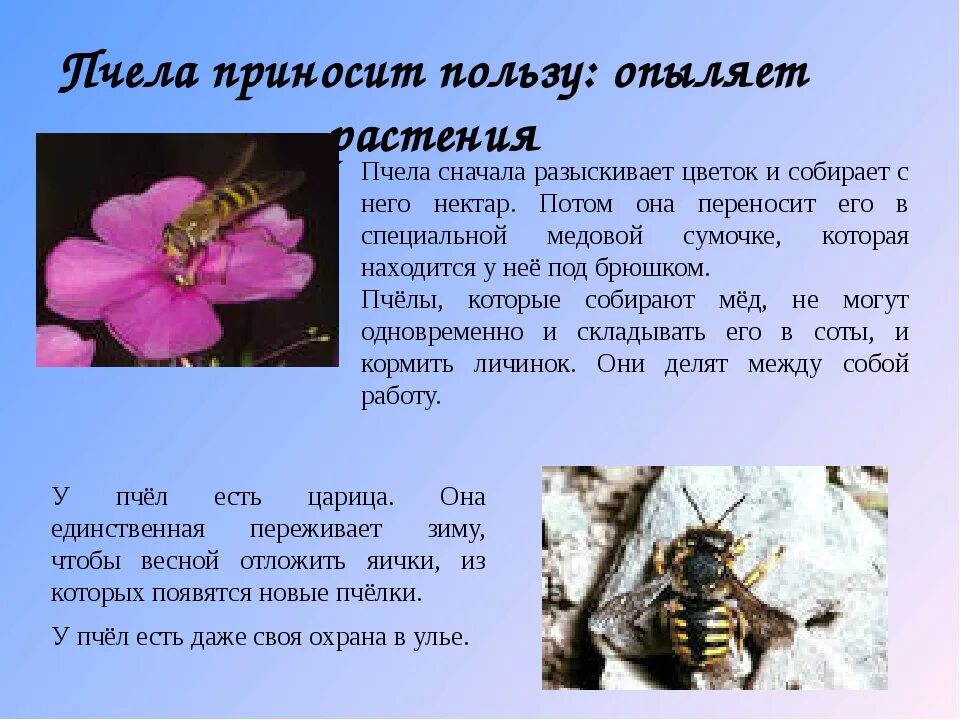 Пчела приносит пользу: опыляет растения

Пчела сначала разыскивает цветок и собирает с него нектар. Потом она переносит его в специальной медовой сумочке, которая находится у неё под брюшком.

Пчёлы, которые собирают мёд, не могут одновременно и складывать его в соты, и кормить личинок. Они делят между собой работу.

У пчёл есть царица. Она единственная переживает зиму, чтобы весной отложить яички, из которых появятся новые пчёлки.

У пчёл есть даже своя охрана в улье.